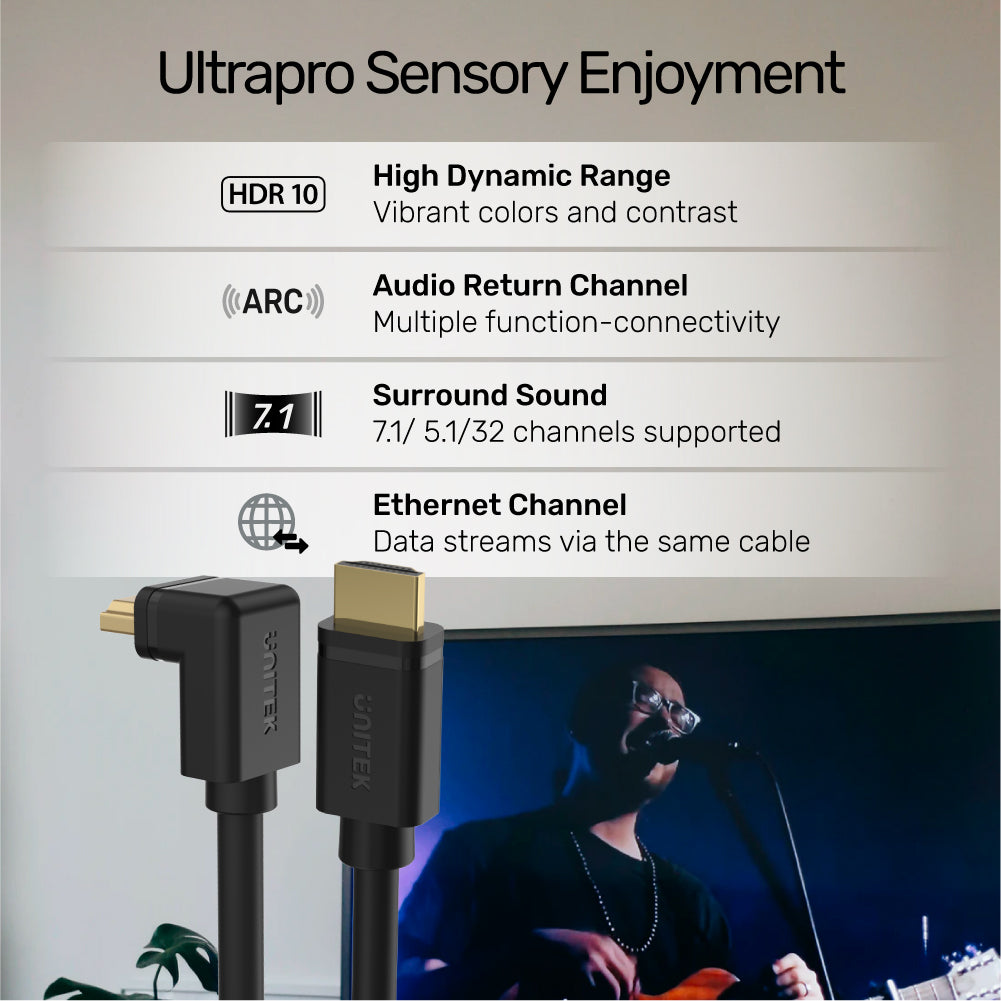 Ultrapro Sensory Enjoyment

HDR 10

High Dynamic Range
Vibrant colors and contrast

ARC

Audio Return Channel
Multiple function-connectivity

7.1

Surround Sound
7.1/ 5.1/32 channels supported

Ethernet Channel
Data streams via the same cable

UNITEK

UNITEK